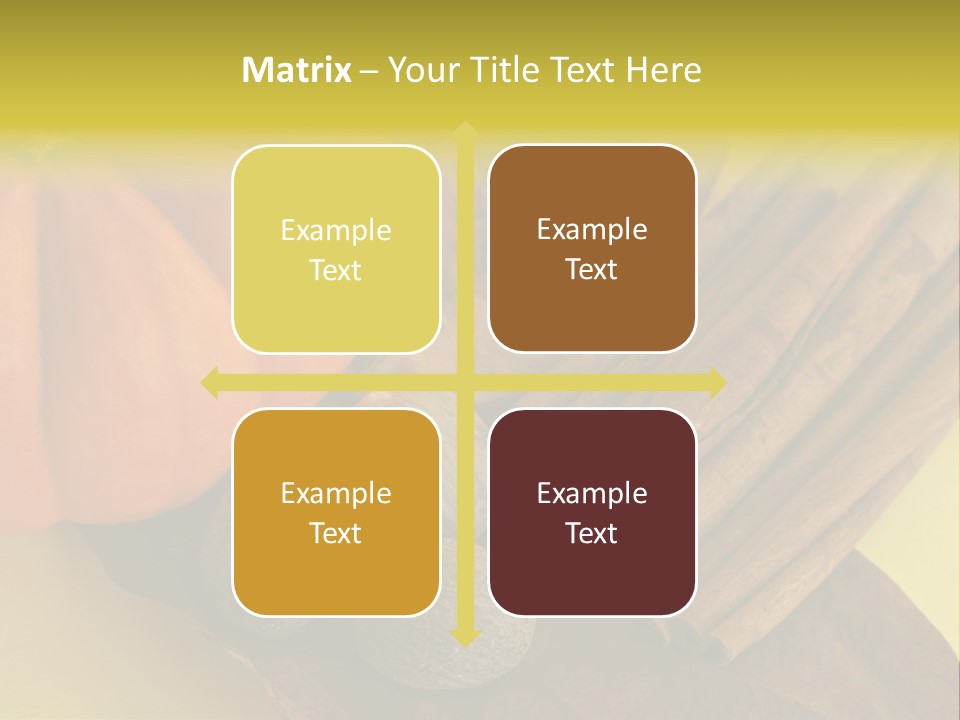 Matrix – Your Title Text Here

Example Text

Example Text

Example Text

Example Text